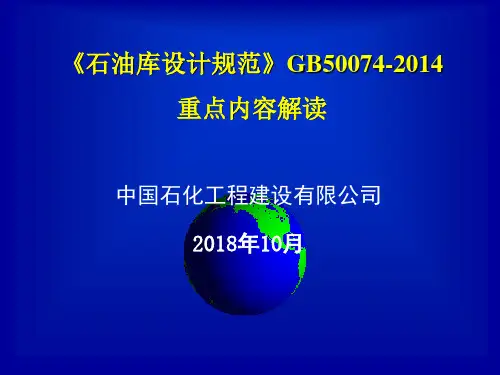 《石油库设计规范》GB50074-2014
重点内容解读

中国石化工程建设有限公司

2018年10月